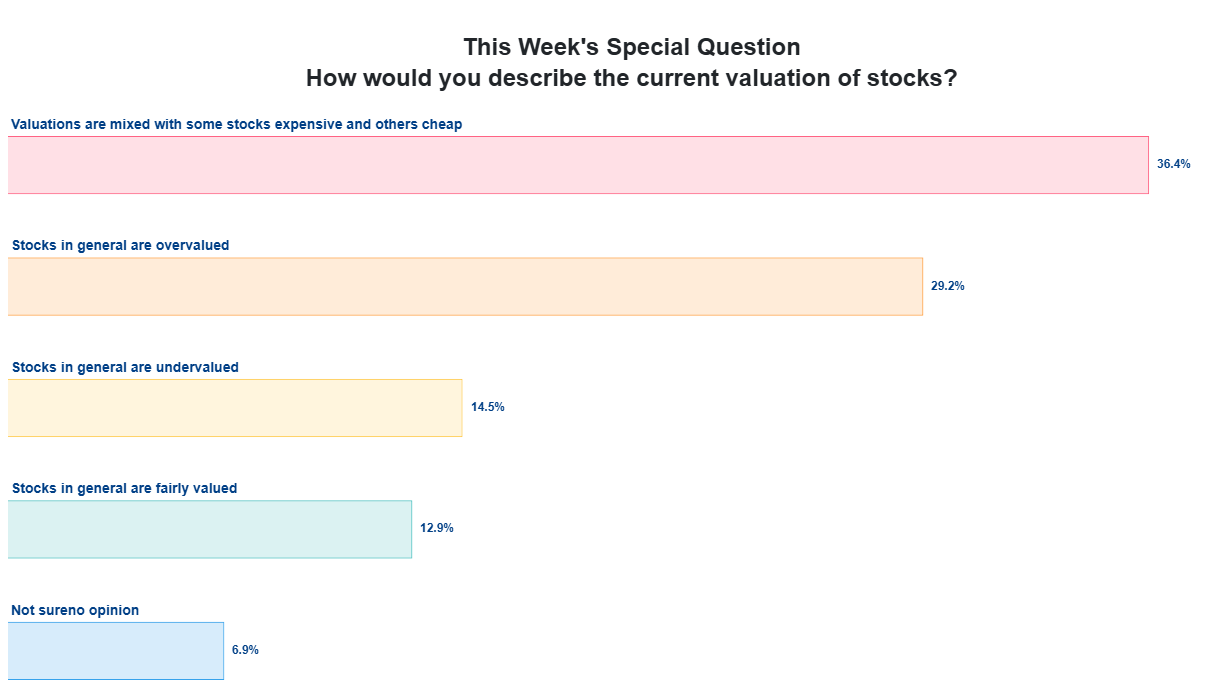 This Week's Special Question
How would you describe the current valuation of stocks?

Valuations are mixed with some stocks expensive and others cheap
36.4%

Stocks in general are overvalued
29.2%

Stocks in general are undervalued
14.5%

Stocks in general are fairly valued
12.9%

Not sureno opinion
6.9%